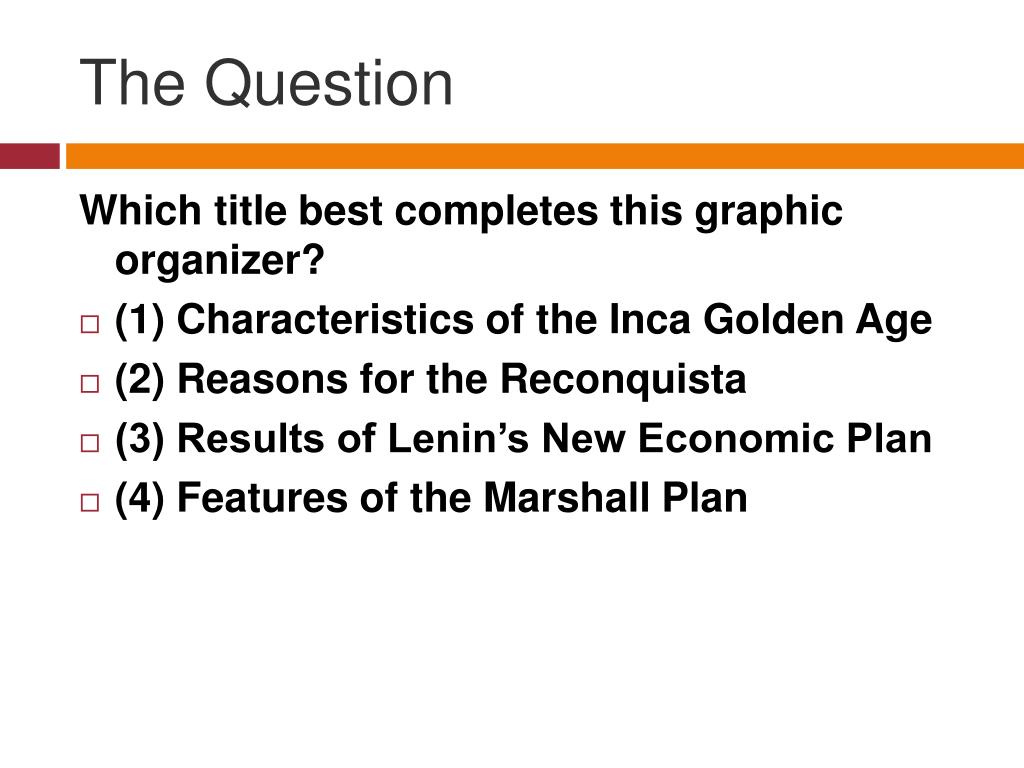 The Question

Which title best completes this graphic organizer?

(1) Characteristics of the Inca Golden Age

(2) Reasons for the Reconquista

(3) Results of Lenin’s New Economic Plan

(4) Features of the Marshall Plan